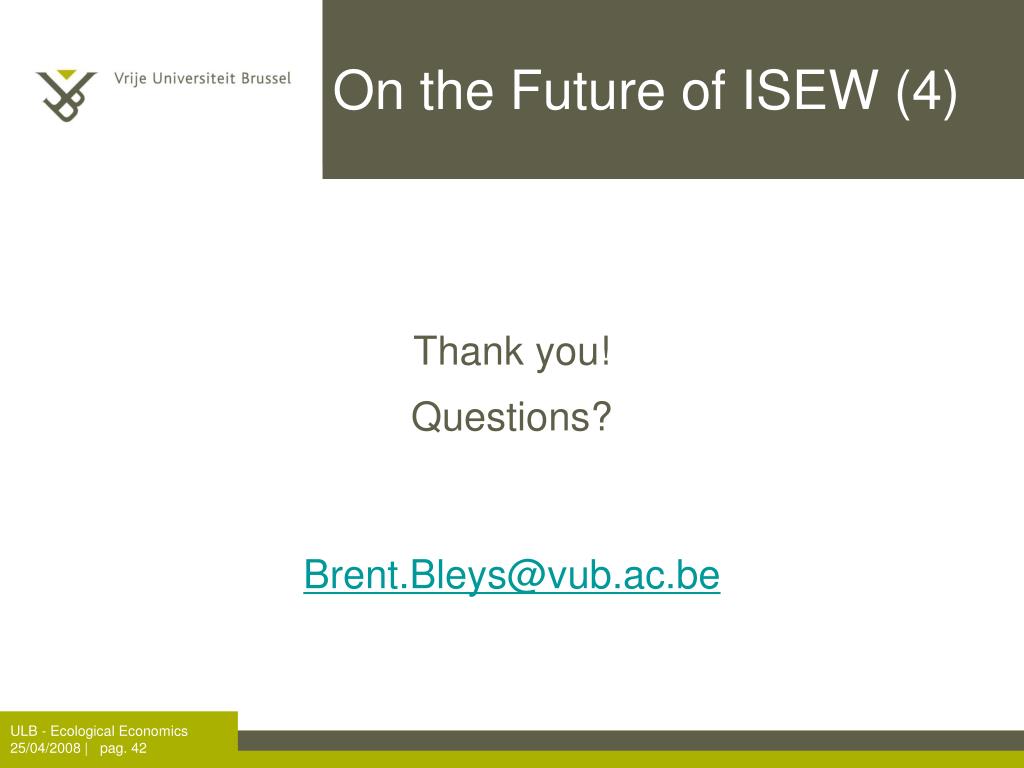 Vrije Universiteit Brussel

On the Future of ISEW (4)

Thank you!

Questions?

Brent.Bleys@vub.ac.be

ULB - Ecological Economics
25/04/2008 | pag. 42